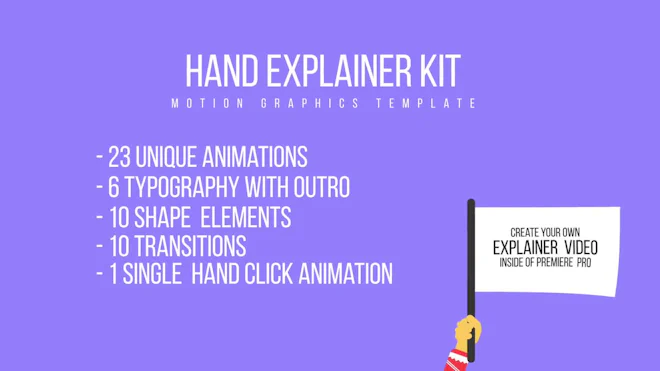 HAND EXPLAINER KIT
MOTION GRAPHICS TEMPLATE

- 23 UNIQUE ANIMATIONS
- 6 TYPOGRAPHY WITH OUTRO
- 10 SHAPE ELEMENTS
- 10 TRANSITIONS
- 1 SINGLE HAND CLICK ANIMATION

CREATE YOUR OWN
EXPLAINER VIDEO
INSIDE OF PREMIERE PRO